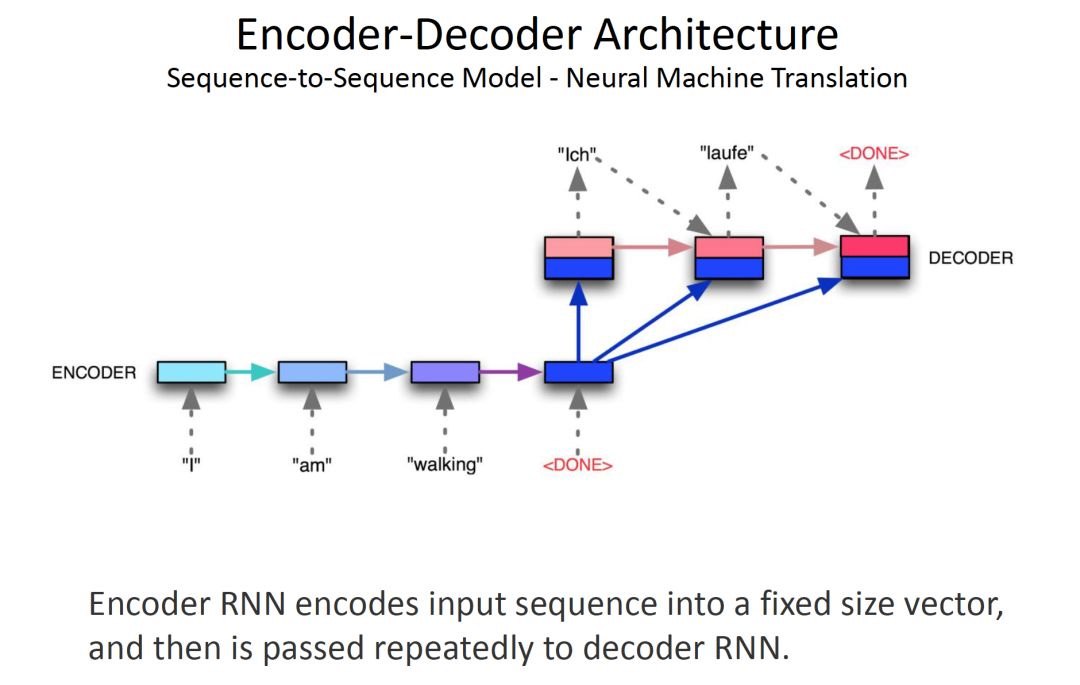 Encoder-Decoder Architecture
Sequence-to-Sequence Model - Neural Machine Translation

"Ich" "laufe" <DONE>

DECODER

ENCODER

"I" "am" "walking" <DONE>

Encoder RNN encodes input sequence into a fixed size vector, and then is passed repeatedly to decoder RNN.